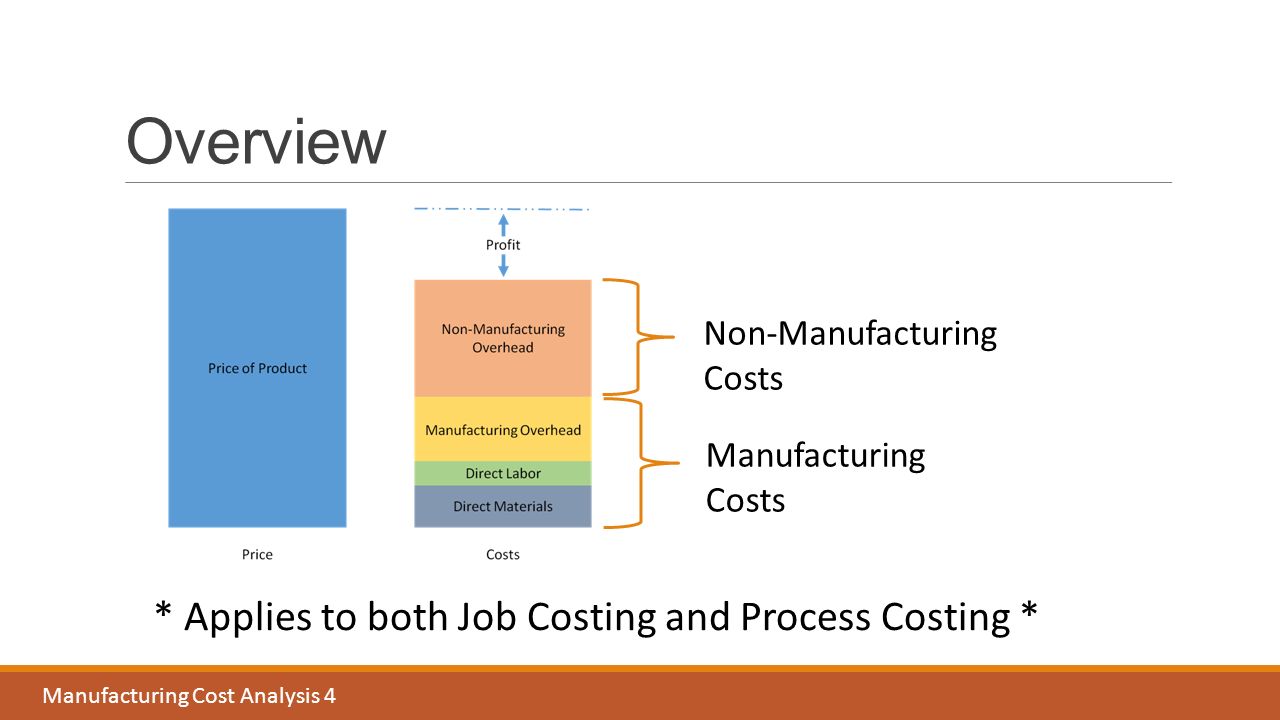 Overview

Price of Product

Price

Profit

Non-Manufacturing Overhead

Manufacturing Overhead

Direct Labor

Direct Materials

Costs

Non-Manufacturing Costs

Manufacturing Costs

* Applies to both Job Costing and Process Costing *

Manufacturing Cost Analysis 4